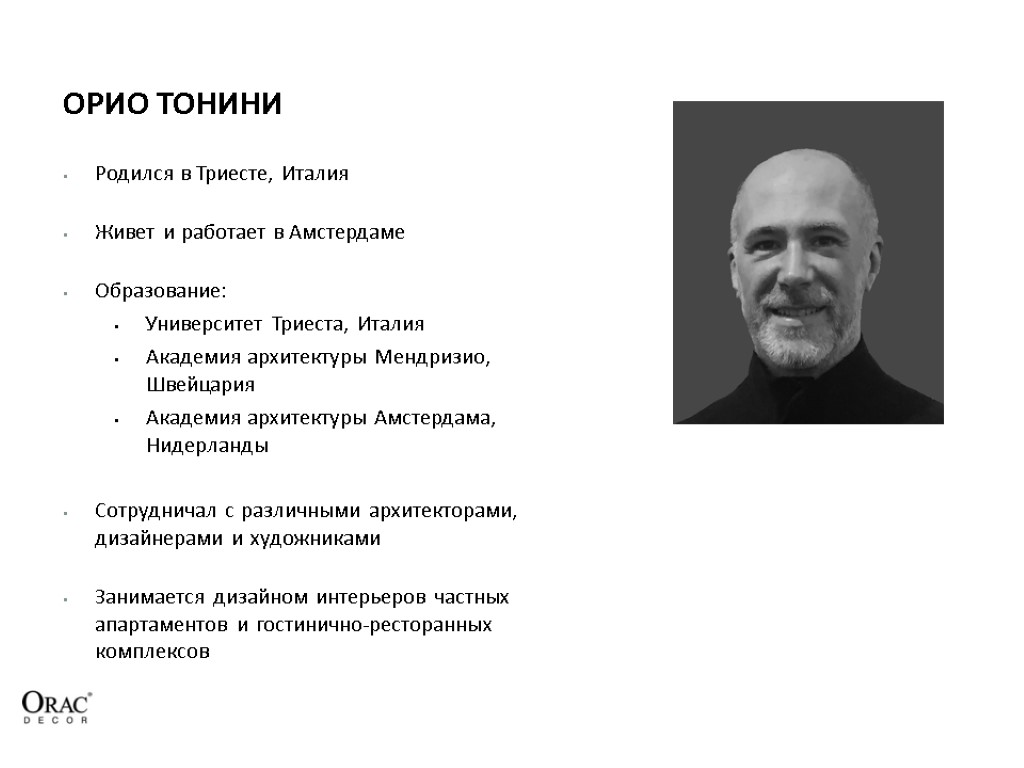 ОРИО ТОНИНИ

- Родился в Триесте, Италия

- Живет и работает в Амстердаме

- Образование:
  - Университет Триеста, Италия
  - Академия архитектуры Мендризио, Швейцария
  - Академия архитектуры Амстердама, Нидерланды

- Сотрудничал с различными архитекторами, дизайнерами и художниками

- Занимается дизайном интерьеров частных апартаментов и гостинично-ресторанных комплексов

ORAC® DECOR